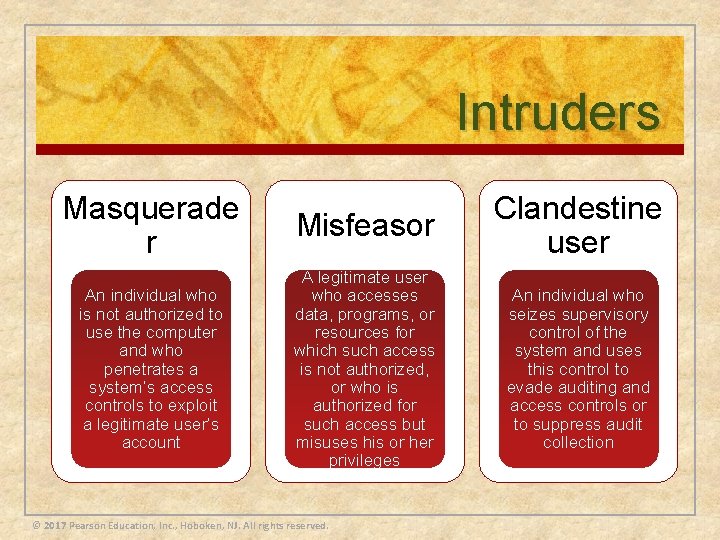 Intruders

Masquerade
r

An individual who is not authorized to use the computer and who penetrates a system's access controls to exploit a legitimate user's account

Misfeasor

A legitimate user who accesses data, programs, or resources for which such access is not authorized, or who is authorized for such access but misuses his or her privileges

Clandestine user

An individual who seizes supervisory control of the system and uses this control to evade auditing and access controls or to suppress audit collection

© 2017 Pearson Education, Inc., Hoboken, NJ. All rights reserved.